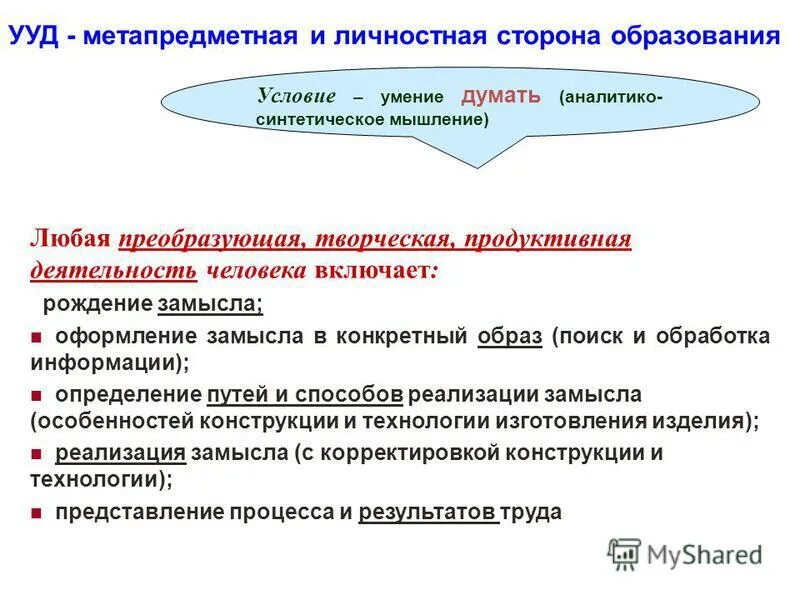 УУД - метапредметная и личностная сторона образования

Условие – умение думать (аналитико-синтетическое мышление)

Любая преобразующая, творческая, продуктивная деятельность человека включает:

рождение замысла;

■ оформление замысла в конкретный образ (поиск и обработка информации);

■ определение путей и способов реализации замысла (особенностей конструкции и технологии изготовления изделия);

■ реализация замысла (с корректировкой конструкции и технологии);

■ представление процесса и результатов труда

MyShared